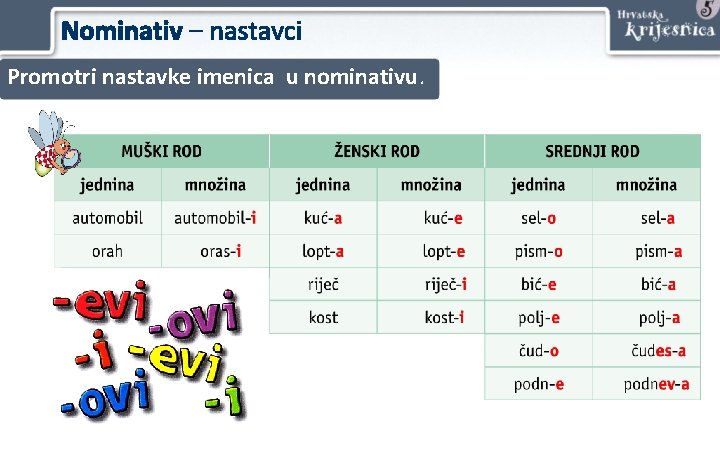 Nominativ – nastavci

Hrvatska krijesnica 5

Promotri nastavke imenica u nominativu.

| MUŠKI ROD | | ŽENSKI ROD | | SREDNJI ROD | |
|---|---|---|---|---|---|
| jednina | množina | jednina | množina | jednina | množina |
| automobil | automobil-i | kuć-a | kuć-e | sel-o | sel-a |
| orah | oras-i | lopt-a | lopt-e | pism-o | pism-a |
| | | riječ | riječ-i | bić-e | bić-a |
| | | kost | kost-i | polj-e | polj-a |
| | | | | čud-o | čudes-a |
| | | | | podn-e | podnev-a |

-evi -ovi -i -evi -ovi -i